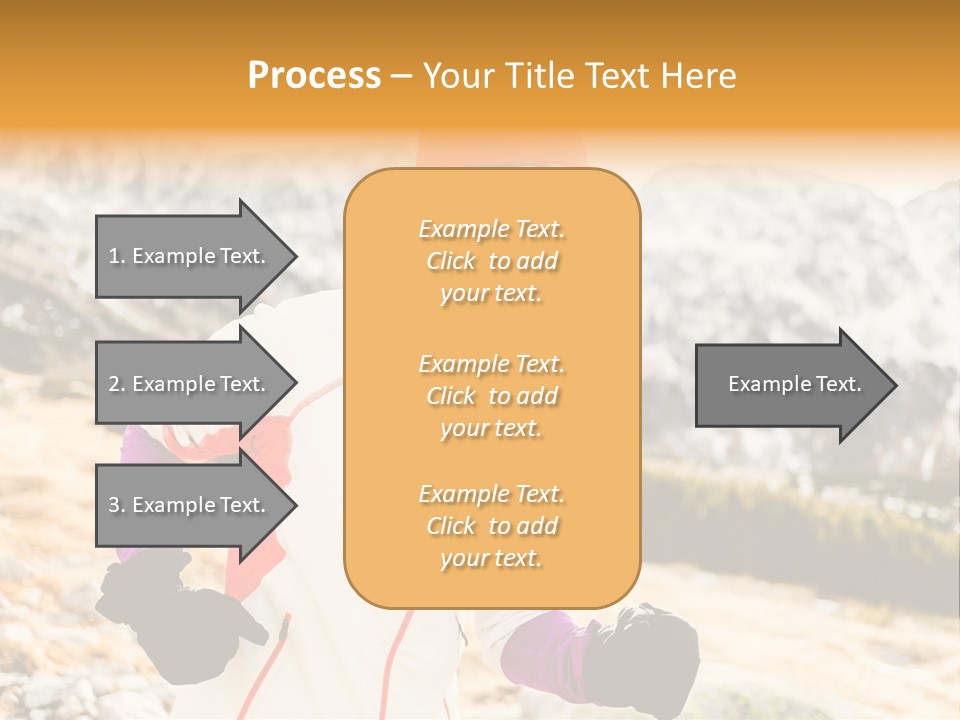 Process – Your Title Text Here

1. Example Text.

2. Example Text.

3. Example Text.

Example Text. Click to add your text.

Example Text. Click to add your text.

Example Text. Click to add your text.

Example Text.